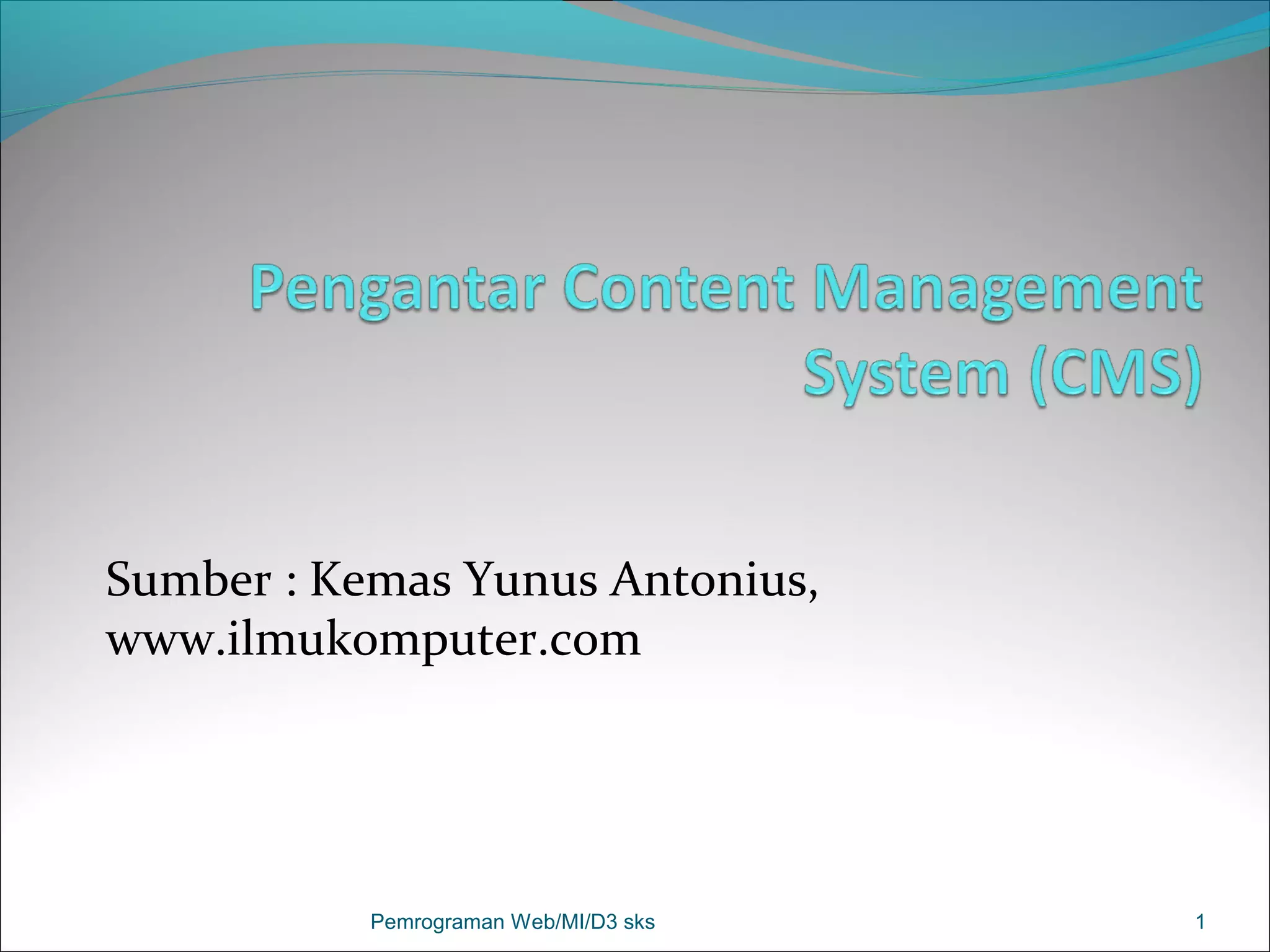 Pengantar Content Management System (CMS)

Sumber : Kemas Yunus Antonius, www.ilmukomputer.com

Pemrograman Web/MI/D3 sks

1